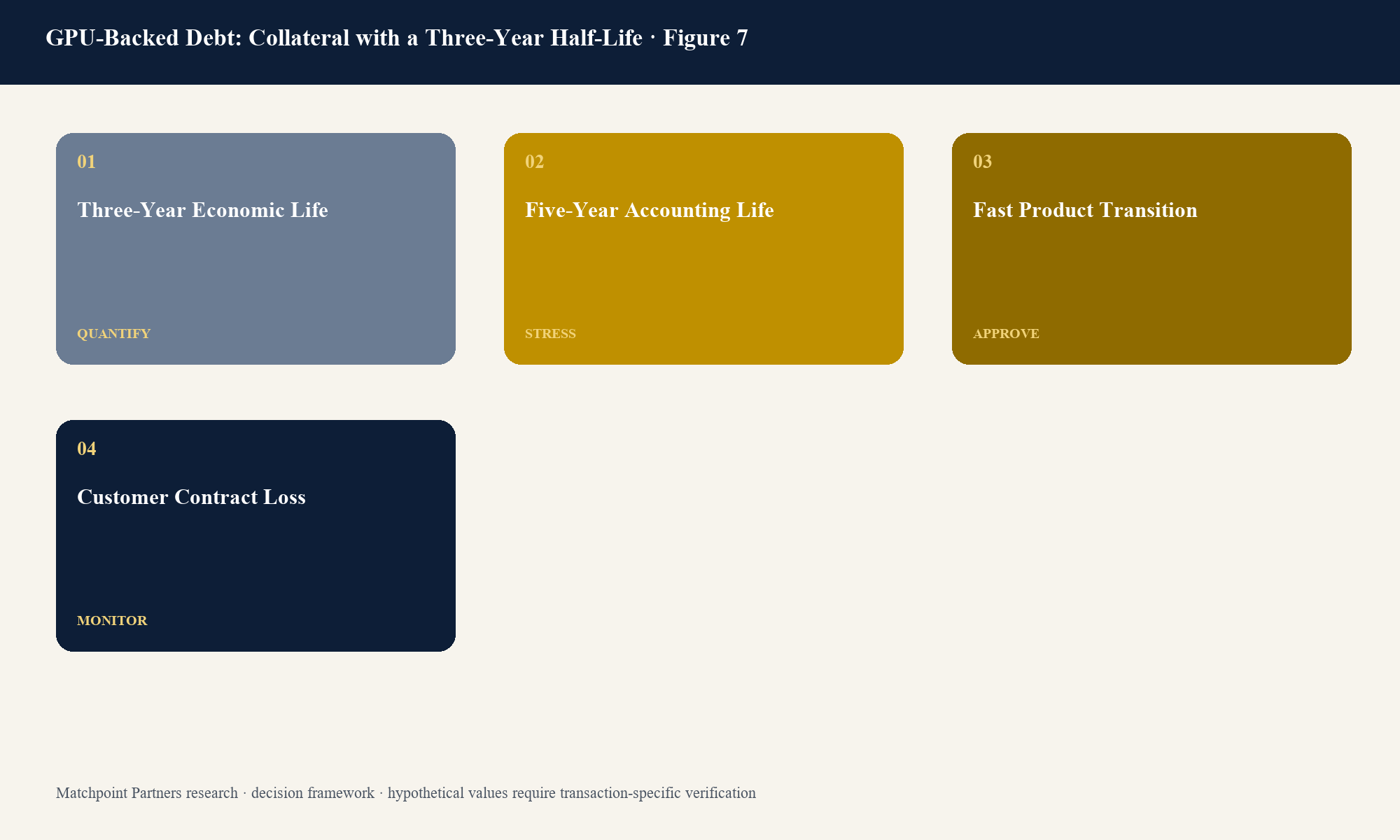 GPU-Backed Debt: Collateral with a Three-Year Half-Life · Figure 7

01

Three-Year Economic Life

QUANTIFY

02

Five-Year Accounting Life

STRESS

03

Fast Product Transition

APPROVE

04

Customer Contract Loss

MONITOR

Matchpoint Partners research · decision framework · hypothetical values require transaction-specific verification